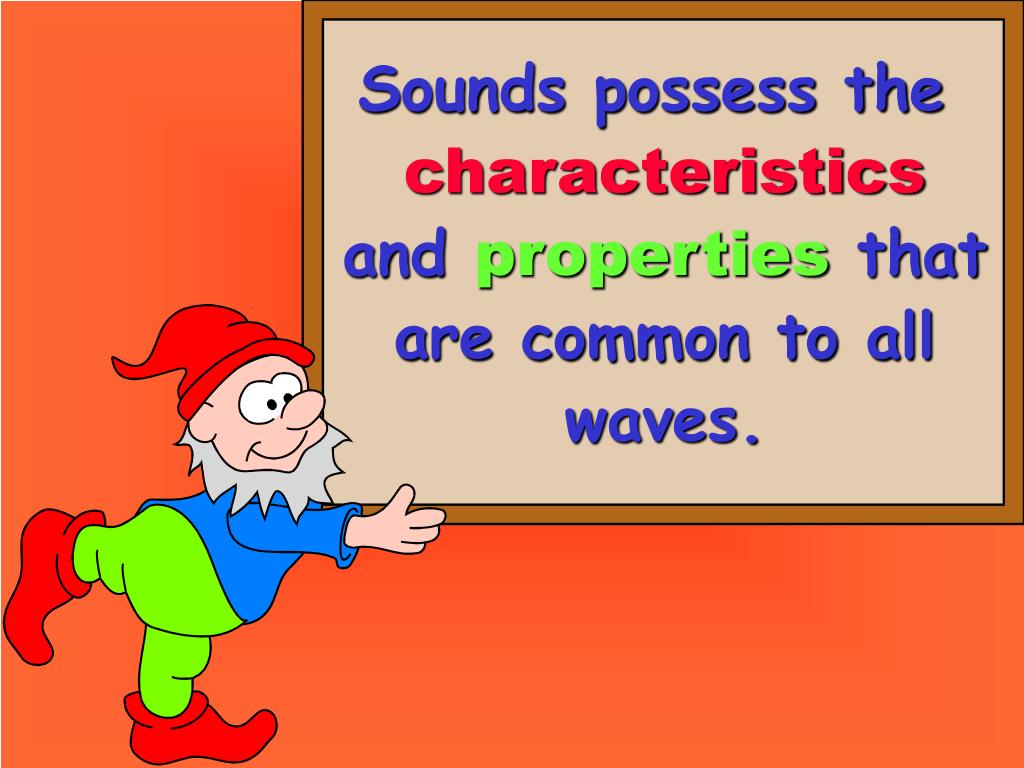 Sounds possess the characteristics and properties that are common to all waves.